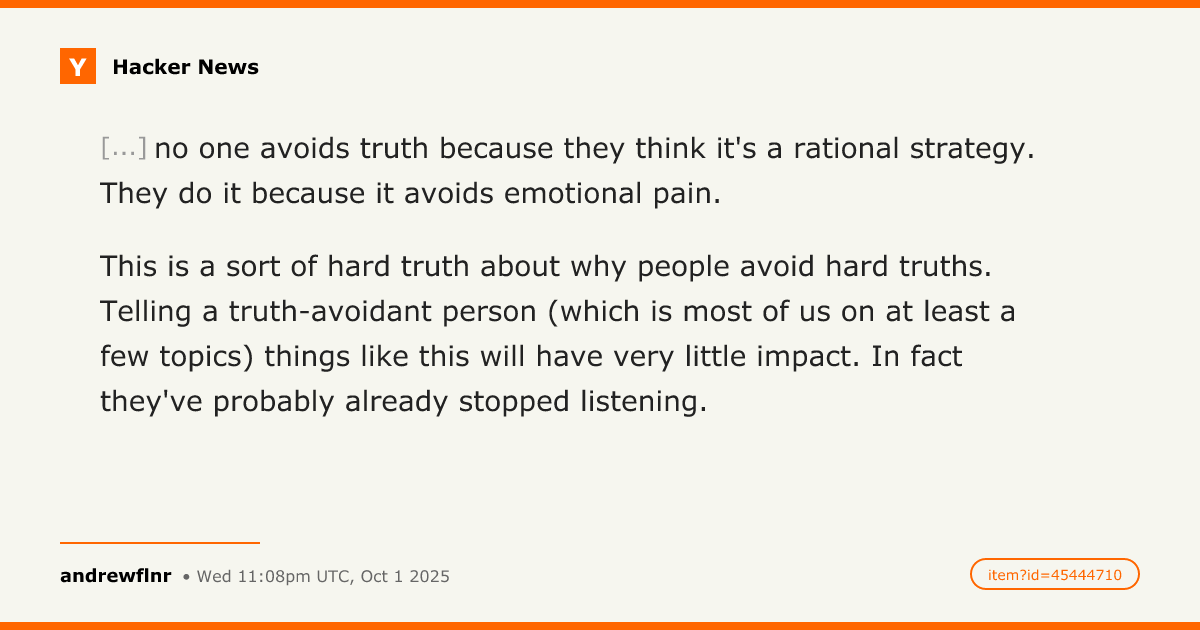 Y Hacker News

[...] no one avoids truth because they think it's a rational strategy. They do it because it avoids emotional pain.

This is a sort of hard truth about why people avoid hard truths. Telling a truth-avoidant person (which is most of us on at least a few topics) things like this will have very little impact. In fact they've probably already stopped listening.

andrewflnr • Wed 11:08pm UTC, Oct 1 2025

item?id=45444710